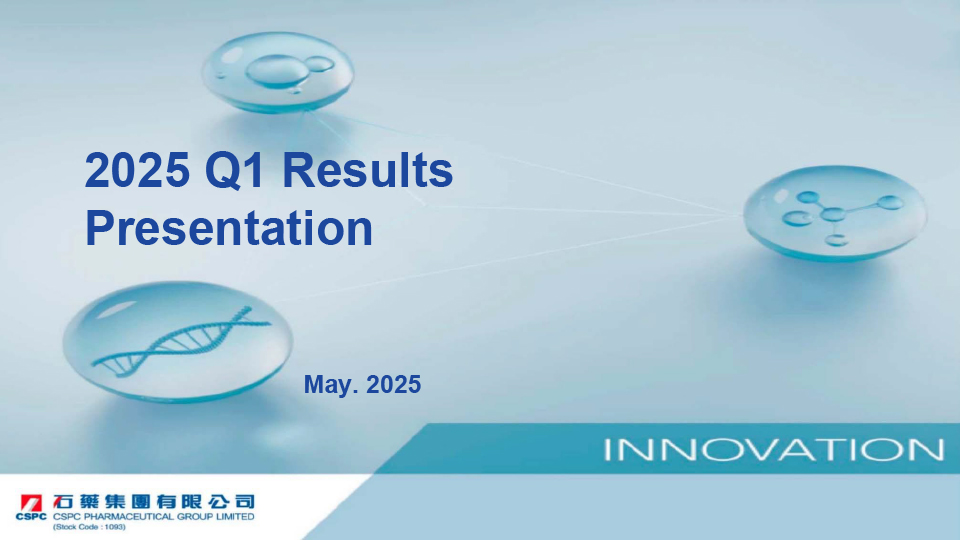 2025 Q1 Results Presentation

May. 2025

INNOVATION

CSPC 石藥集團有限公司
CSPC PHARMACEUTICAL GROUP LIMITED
(Stock Code : 1093)